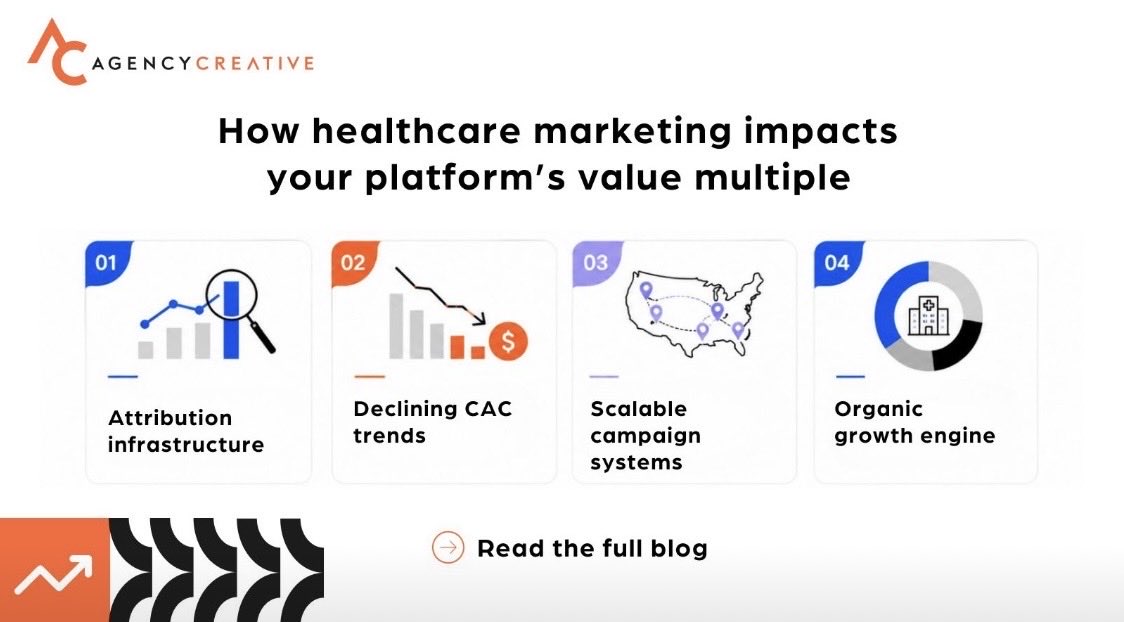 AC AGENCYCREATIVE

How healthcare marketing impacts your platform's value multiple

01

Attribution infrastructure

02

$

Declining CAC trends

03

Scalable campaign systems

04

Organic growth engine

Read the full blog